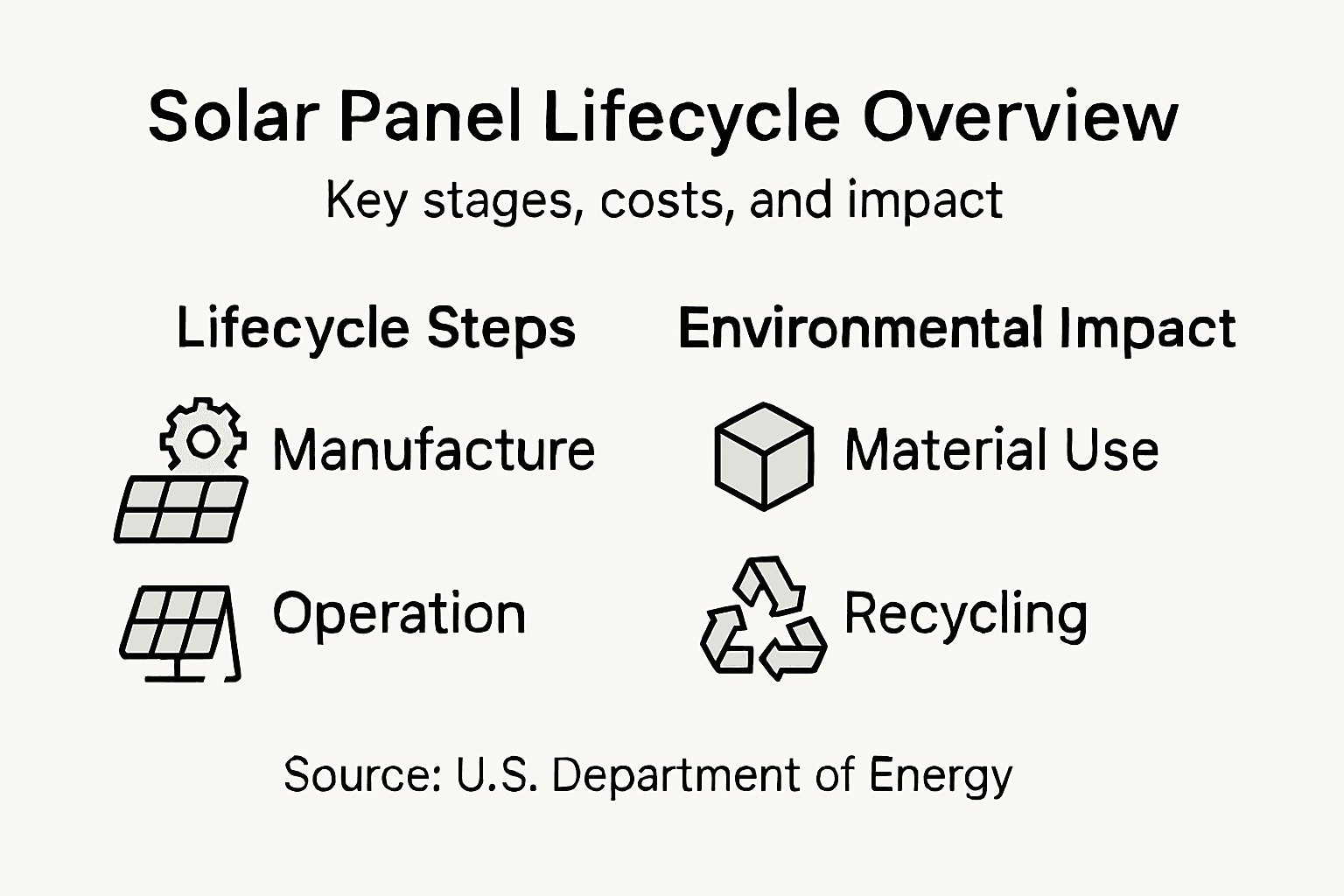 Solar Panel Lifecycle Overview

Key stages, costs, and impact

Lifecycle Steps

Manufacture

Operation

Environmental Impact

Material Use

Recycling

Source: U.S. Department of Energy